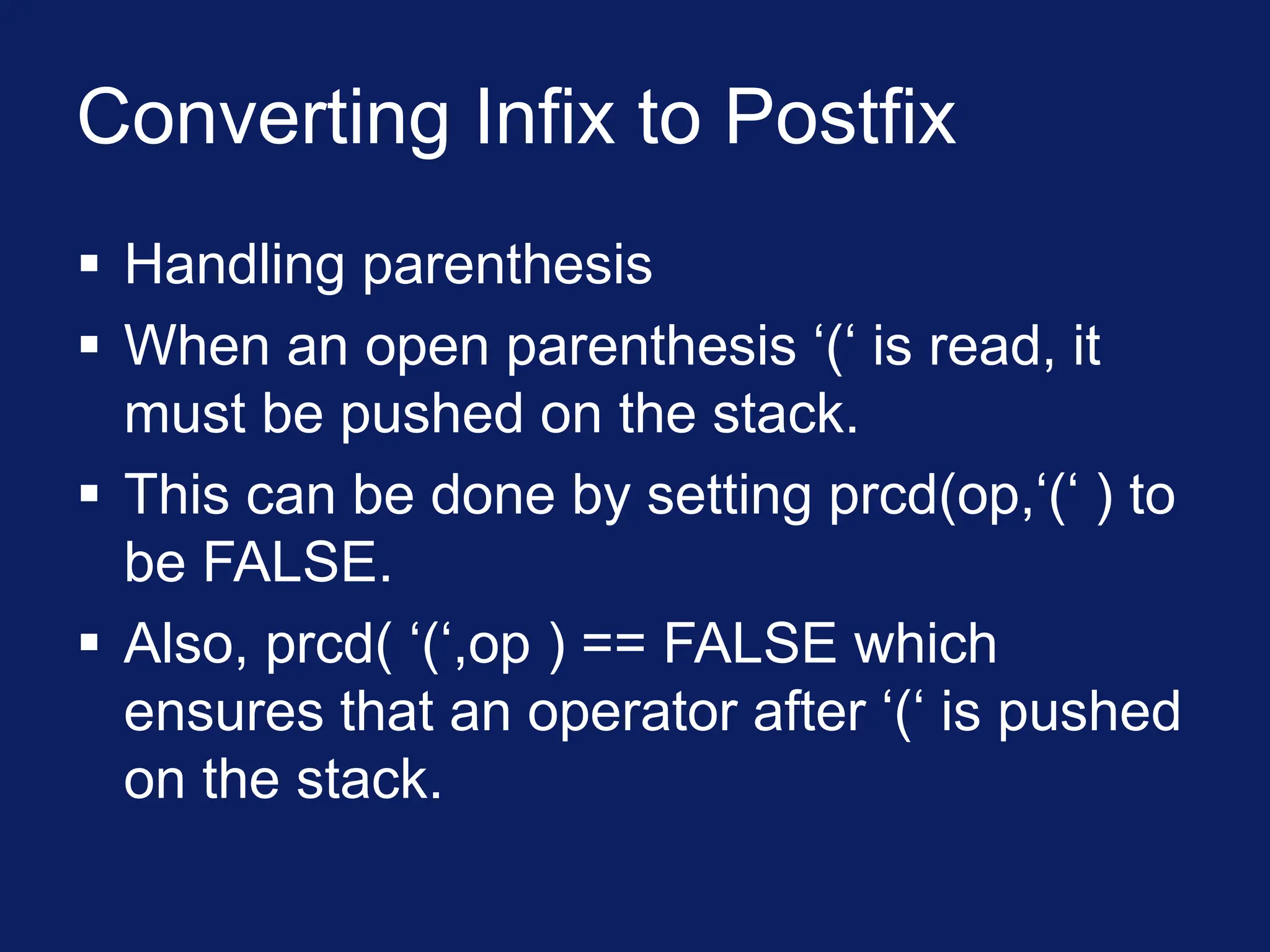 Converting Infix to Postfix

▪ Handling parenthesis
▪ When an open parenthesis ‘(‘ is read, it must be pushed on the stack.
▪ This can be done by setting prcd(op,‘(‘ ) to be FALSE.
▪ Also, prcd( ‘(‘,op ) == FALSE which ensures that an operator after ‘(‘ is pushed on the stack.